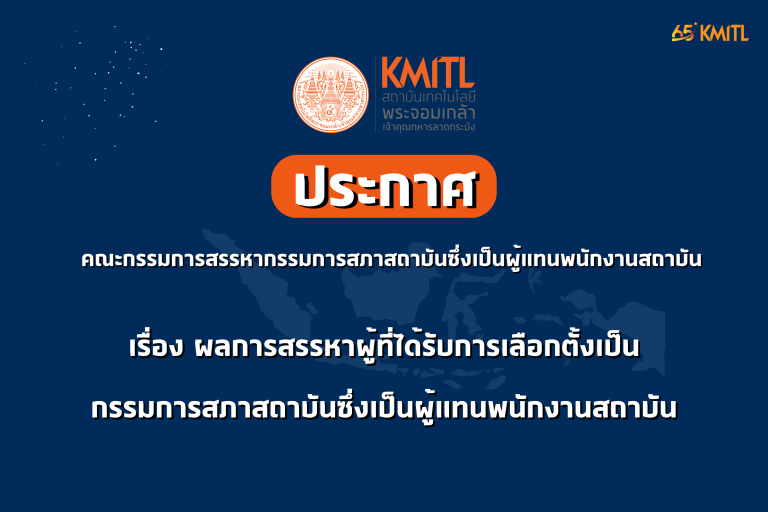 65 KMITL

KMITL
สถาบันเทคโนโลยี
พระจอมเกล้า
เจ้าคุณทหารลาดกระบัง

ประกาศ

คณะกรรมการสรรหากรรมการสภาสถาบันซึ่งเป็นผู้แทนพนักงานสถาบัน

เรื่อง ผลการสรรหาผู้ที่ได้รับการเลือกตั้งเป็น

กรรมการสภาสถาบันซึ่งเป็นผู้แทนพนักงานสถาบัน